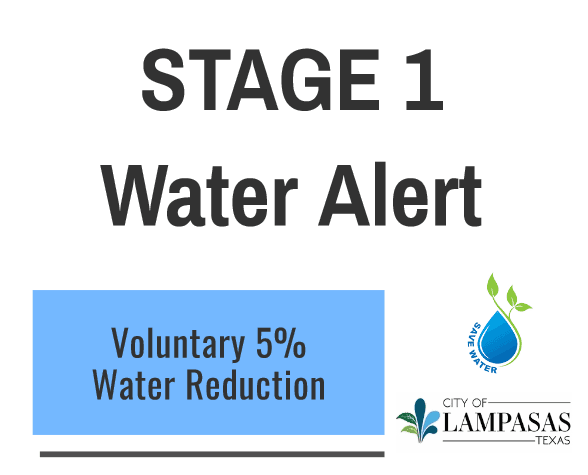 STAGE 1
Water Alert

Voluntary 5%
Water Reduction

SAVE WATER

CITY OF
LAMPASAS
TEXAS